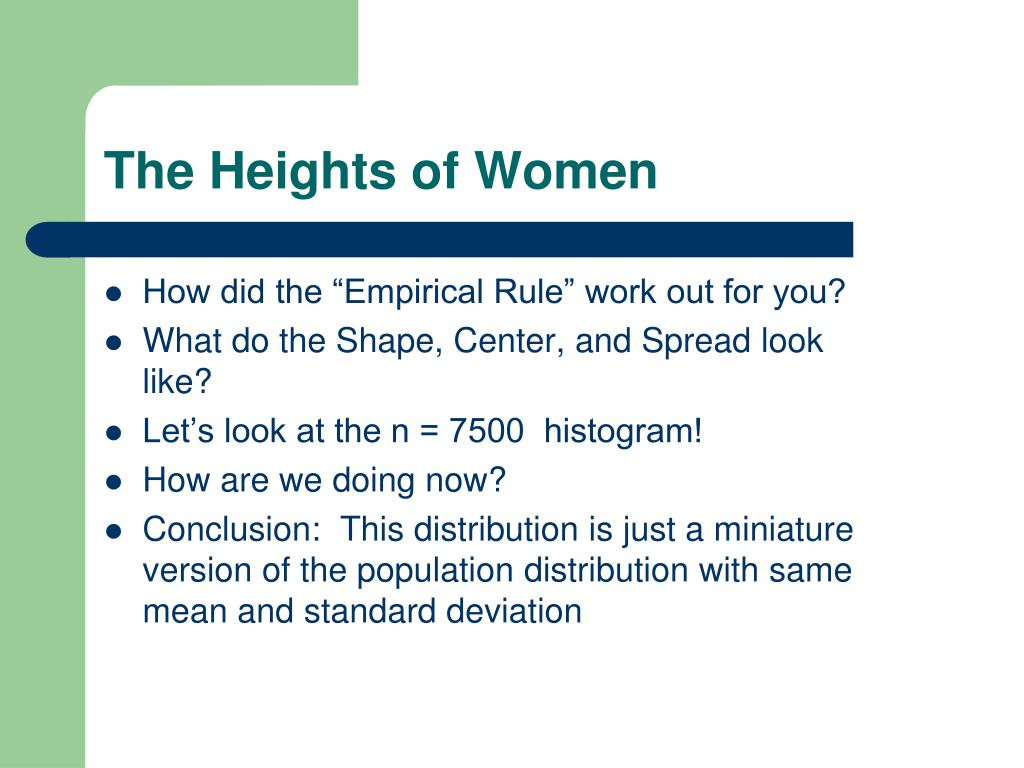 The Heights of Women

- How did the “Empirical Rule” work out for you?
- What do the Shape, Center, and Spread look like?
- Let’s look at the n = 7500 histogram!
- How are we doing now?
- Conclusion: This distribution is just a miniature version of the population distribution with same mean and standard deviation